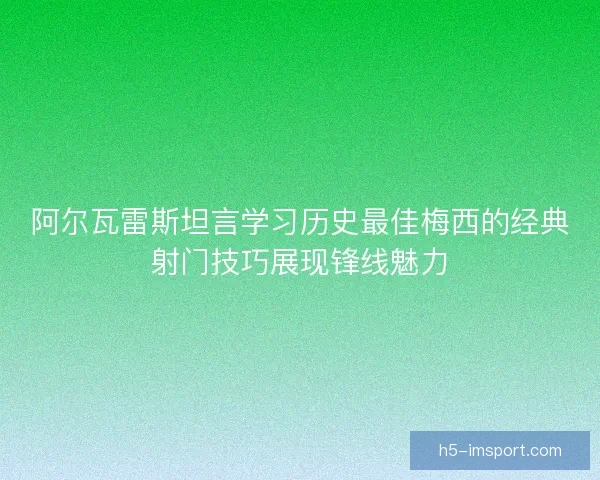 阿尔瓦雷斯坦言学习历史最佳梅西的经典射门技巧展现锋线魅力

h5-imsport.com